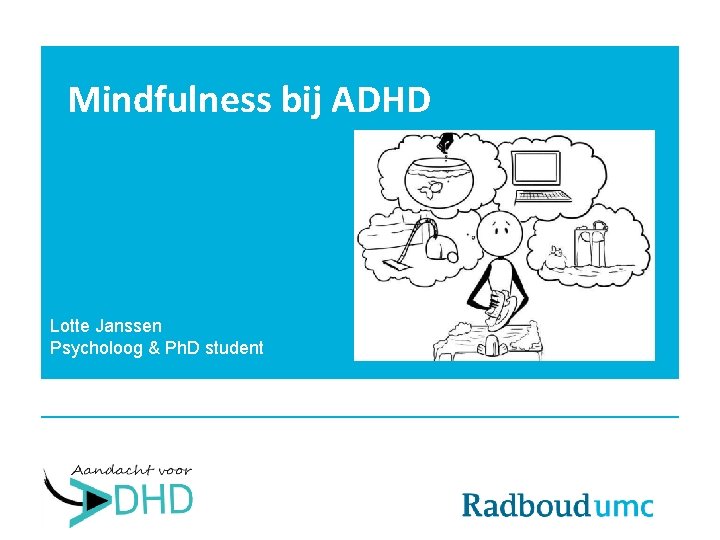 Mindfulness bij ADHD

Lotte Janssen
Psycholoog & PhD student

Aandacht voor
ADHD

Radboudumc